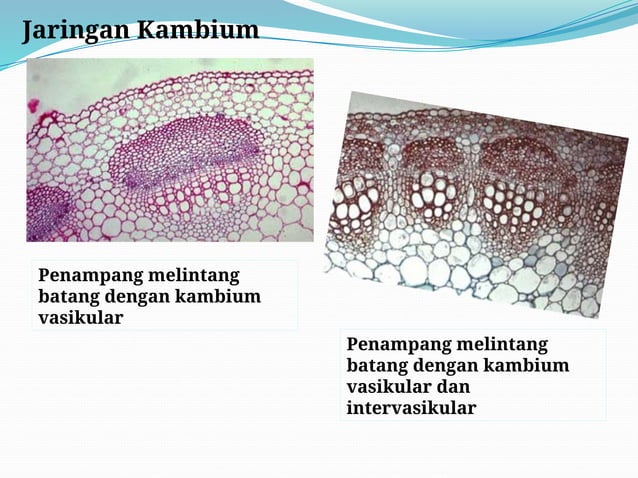 Jaringan Kambium

Penampang melintang batang dengan kambium vasikular

Penampang melintang batang dengan kambium vasikular dan intervasikular